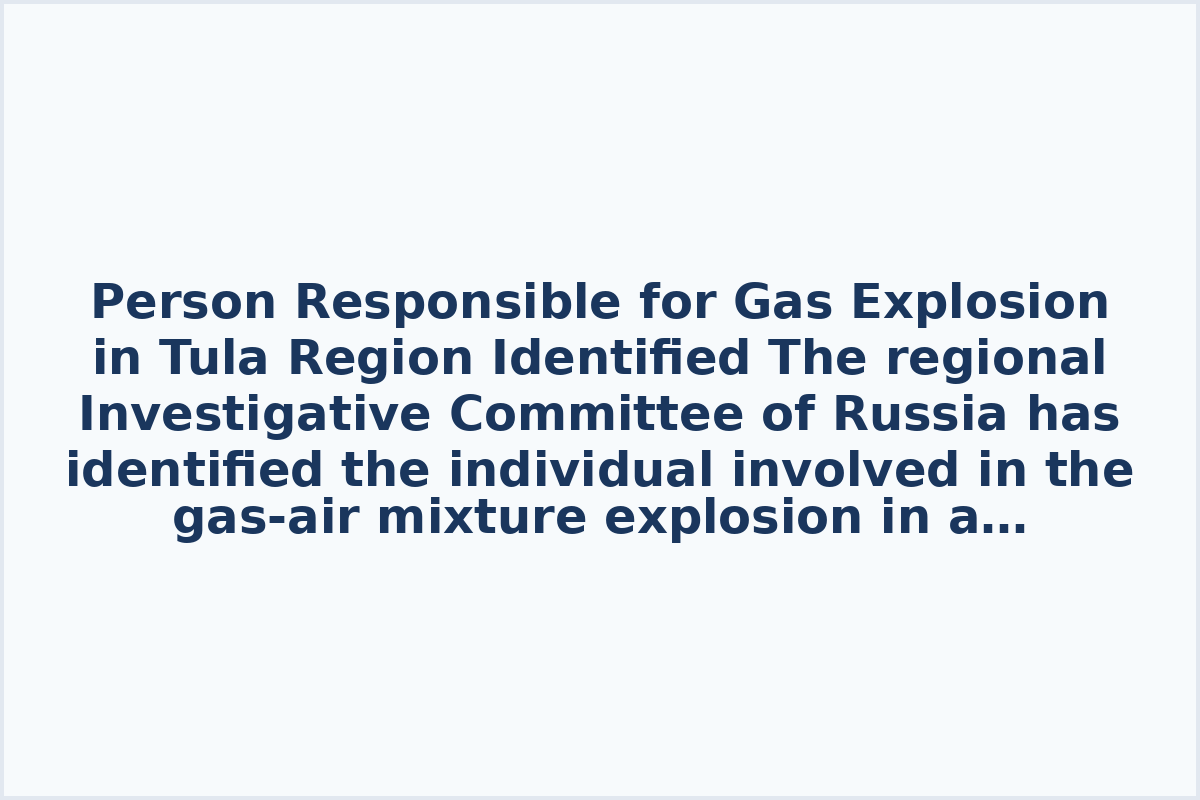 Person Responsible for Gas Explosion in Tula Region Identified The regional Investigative Committee of Russia has identified the individual involved in the gas-air mixture explosion in a…